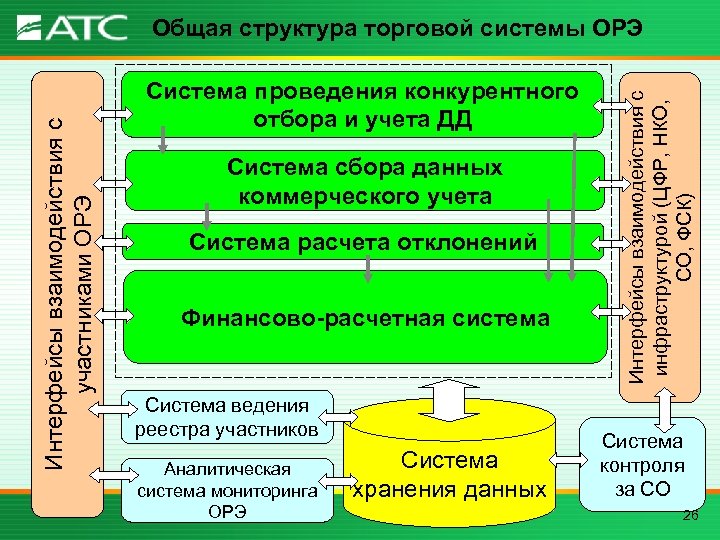 АТС

Общая структура торговой системы ОРЭ

Интерфейсы взаимодействия с участниками ОРЭ

Система проведения конкурентного отбора и учета ДД

Система сбора данных коммерческого учета

Система расчета отклонений

Финансово-расчетная система

Интерфейсы взаимодействия с инфраструктурой (ЦФР, НКО, СО, ФСК)

Система ведения реестра участников

Аналитическая система мониторинга ОРЭ

Система хранения данных

Система контроля за СО

26